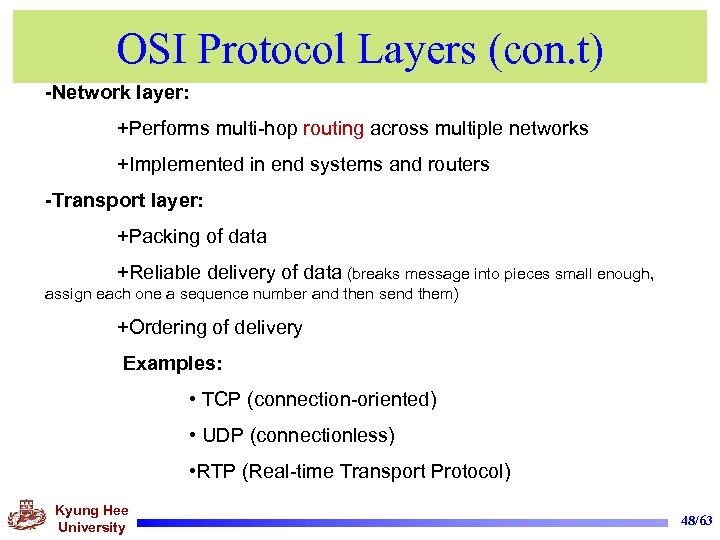 OSI Protocol Layers (con.t)

-Network layer:

+Performs multi-hop routing across multiple networks

+Implemented in end systems and routers

-Transport layer:

+Packing of data

+Reliable delivery of data (breaks message into pieces small enough, assign each one a sequence number and then send them)

+Ordering of delivery

Examples:

• TCP (connection-oriented)

• UDP (connectionless)

•RTP (Real-time Transport Protocol)

Kyung Hee University

48/63